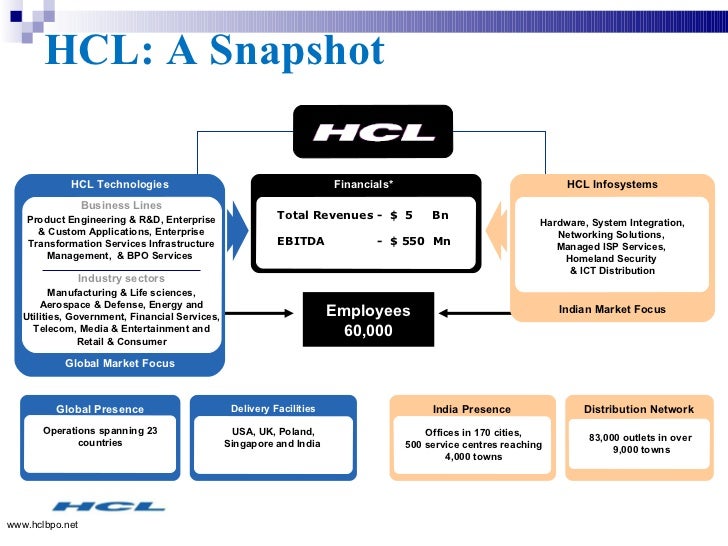 HCL: A Snapshot

HCL

HCL Technologies

Business Lines

Product Engineering & R&D, Enterprise & Custom Applications, Enterprise Transformation Services Infrastructure Management, & BPO Services

Industry sectors

Manufacturing & Life sciences, Aerospace & Defense, Energy and Utilities, Government, Financial Services, Telecom, Media & Entertainment and Retail & Consumer

Global Market Focus

Financials*

Total Revenues - $ 5 Bn

EBITDA - $ 550 Mn

Employees 60,000

HCL Infosystems

Hardware, System Integration, Networking Solutions, Managed ISP Services, Homeland Security & ICT Distribution

Indian Market Focus

Global Presence

Operations spanning 23 countries

Delivery Facilities

USA, UK, Poland, Singapore and India

India Presence

Offices in 170 cities, 500 service centres reaching 4,000 towns

Distribution Network

83,000 outlets in over 9,000 towns

HCL

www.hclbpo.net